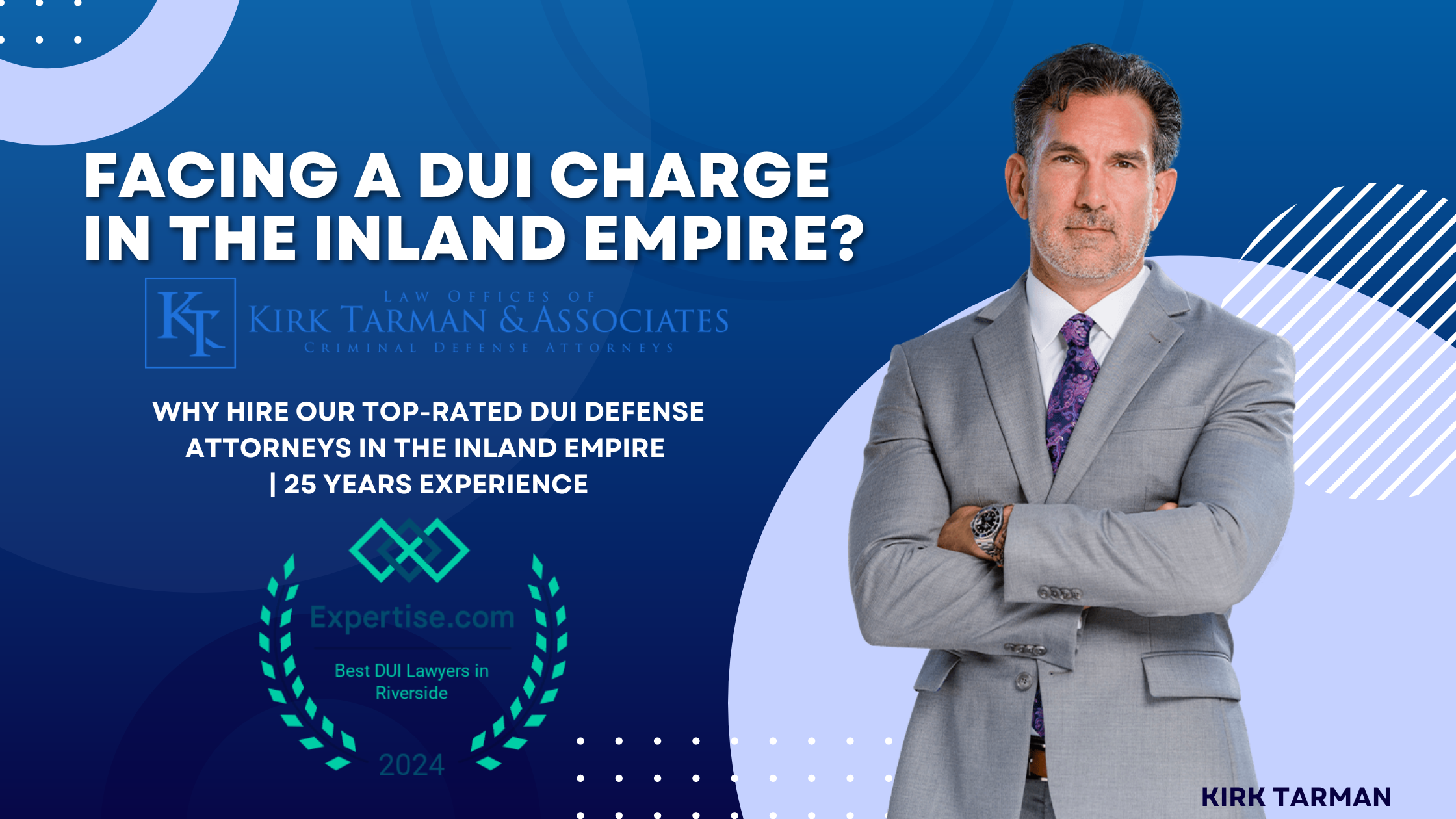 FACING A DUI CHARGE IN THE INLAND EMPIRE?

KT

LAW OFFICES OF
KIRK TARMAN & ASSOCIATES
CRIMINAL DEFENSE ATTORNEYS

WHY HIRE OUR TOP-RATED DUI DEFENSE ATTORNEYS IN THE INLAND EMPIRE | 25 YEARS EXPERIENCE

Expertise.com

Best DUI Lawyers in Riverside

2024

KIRK TARMAN